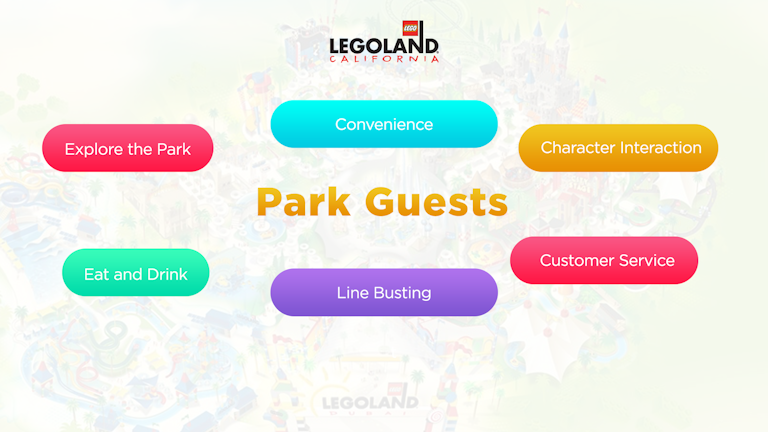 LEGO
LEGOLAND
CALIFORNIA

Convenience

Explore the Park

Character Interaction

Park Guests

Eat and Drink

Customer Service

Line Busting

LEGOLAND
DUBAI